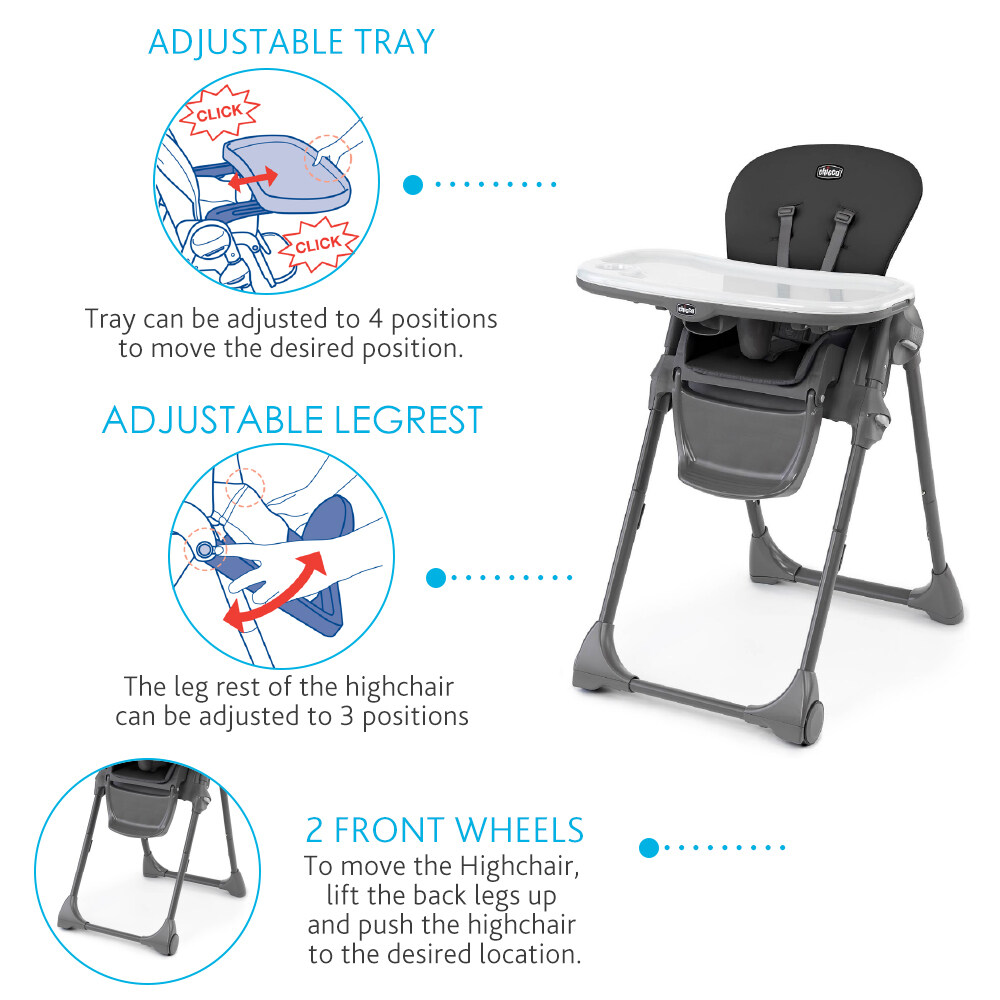 ADJUSTABLE TRAY

CLICK

CLICK

Tray can be adjusted to 4 positions to move the desired position.

ADJUSTABLE LEGREST

The leg rest of the highchair can be adjusted to 3 positions

2 FRONT WHEELS

To move the Highchair, lift the back legs up and push the highchair to the desired location.

chicco

chicco